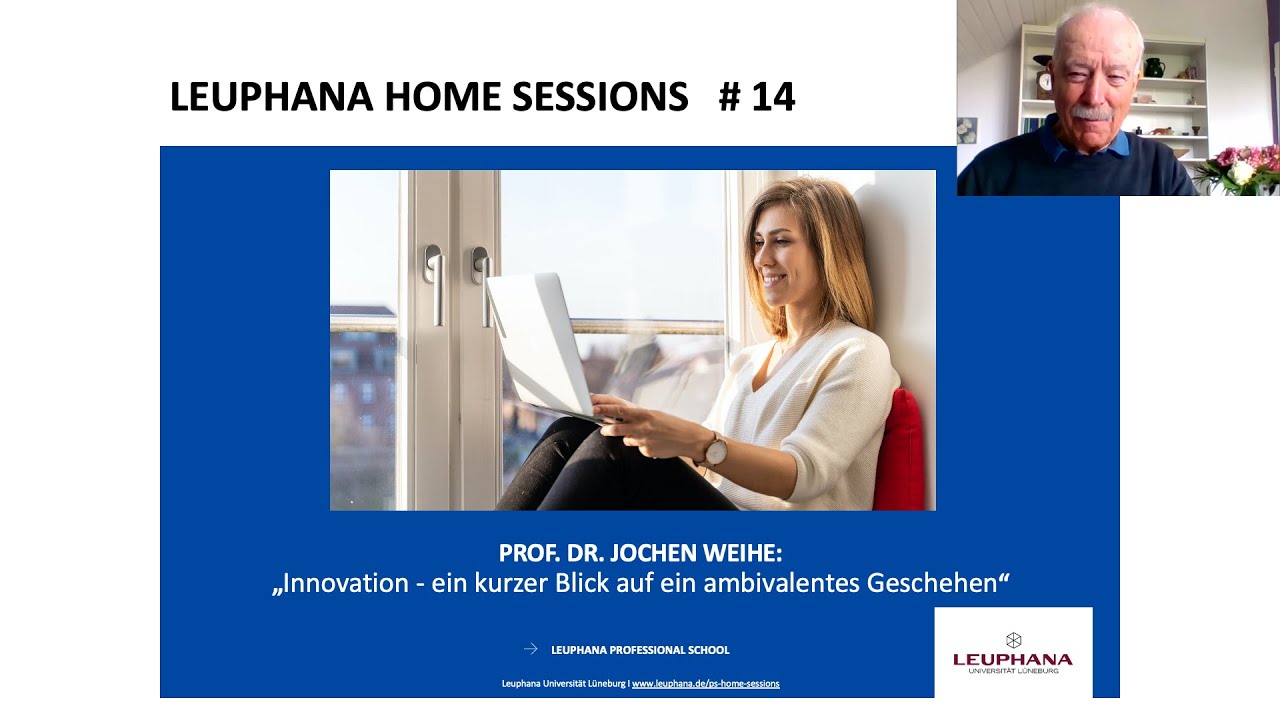 LEUPHANA HOME SESSIONS # 14

PROF. DR. JOCHEN WEIHE:
„Innovation - ein kurzer Blick auf ein ambivalentes Geschehen“

→ LEUPHANA PROFESSIONAL SCHOOL

Leuphana Universität Lüneburg I www.leuphana.de/ps-home-sessions

LEUPHANA
UNIVERSITÄT LÜNEBURG